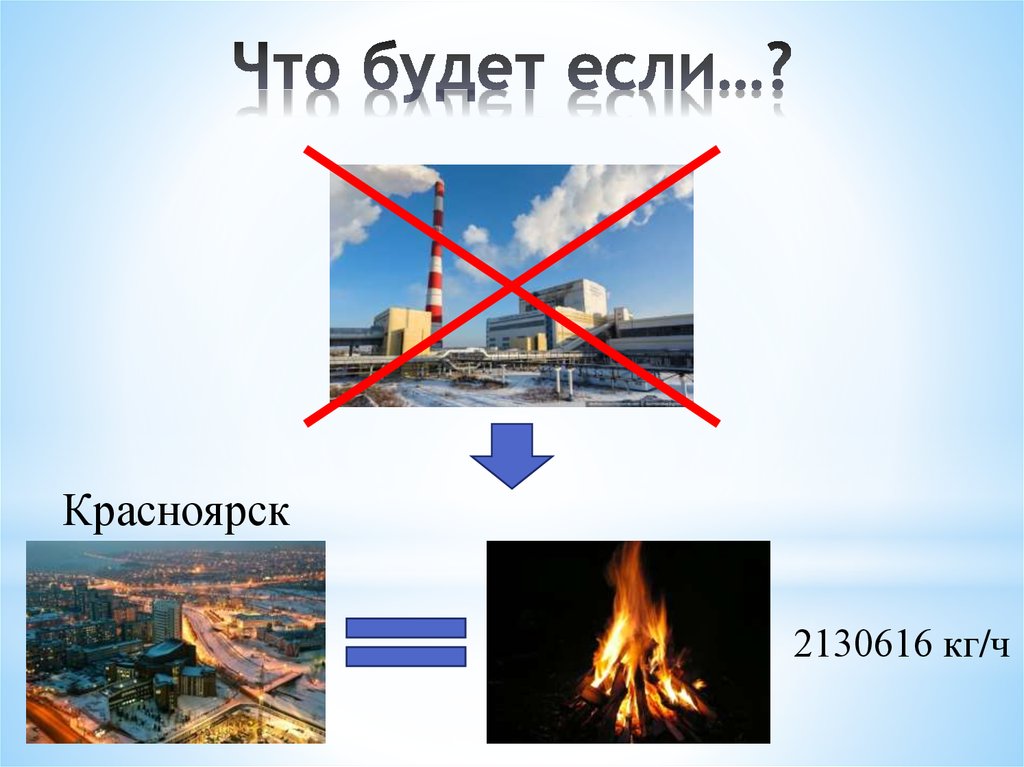 Что будет если…?

Красноярск

2130616 кг/ч